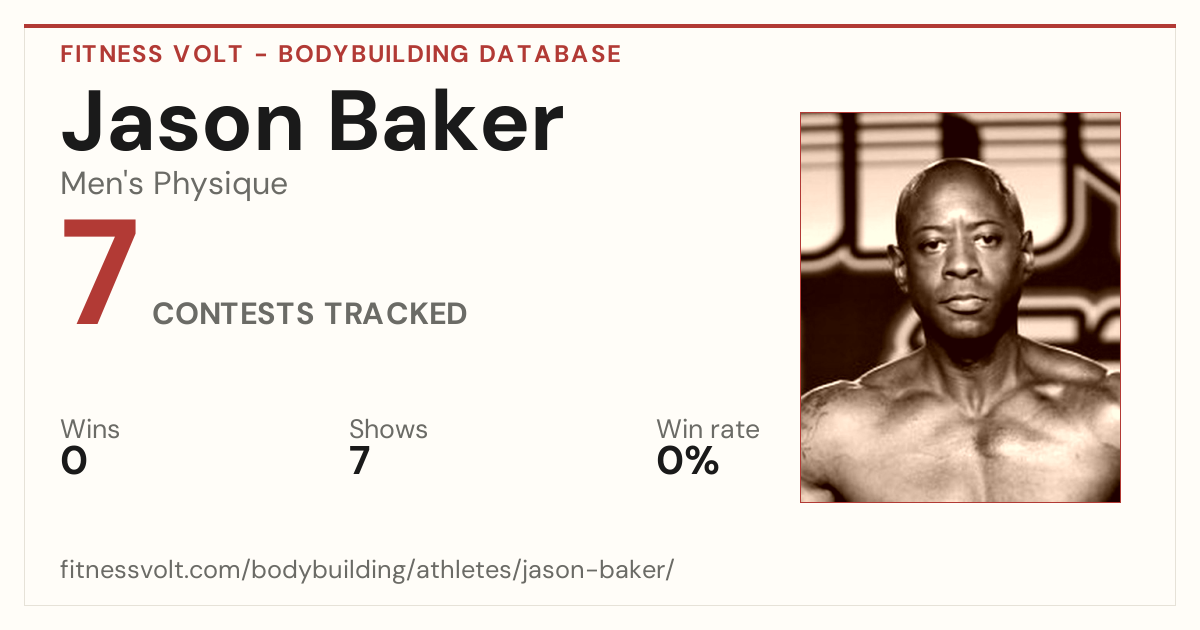 FITNESS VOLT - BODYBUILDING DATABASE

Jason Baker

Men's Physique

7 CONTESTS TRACKED

Wins
0

Shows
7

Win rate
0%

fitnessvolt.com/bodybuilding/athletes/jason-baker/